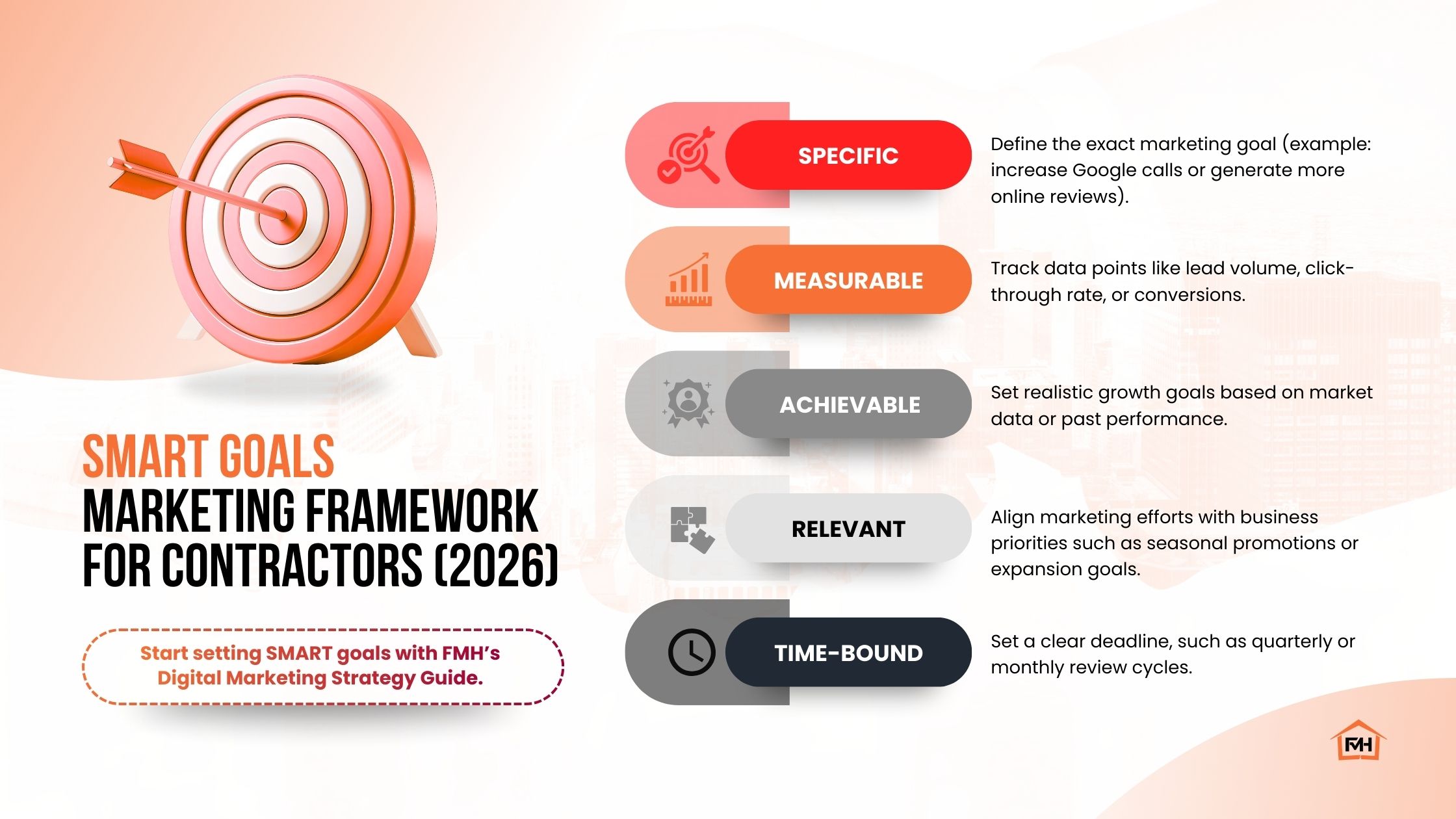 SMART GOALS
MARKETING FRAMEWORK FOR CONTRACTORS (2026)

Start setting SMART goals with FMH's Digital Marketing Strategy Guide.

SPECIFIC

Define the exact marketing goal (example: increase Google calls or generate more online reviews).

MEASURABLE

Track data points like lead volume, click-through rate, or conversions.

ACHIEVABLE

Set realistic growth goals based on market data or past performance.

RELEVANT

Align marketing efforts with business priorities such as seasonal promotions or expansion goals.

TIME-BOUND

Set a clear deadline, such as quarterly or monthly review cycles.

FMH